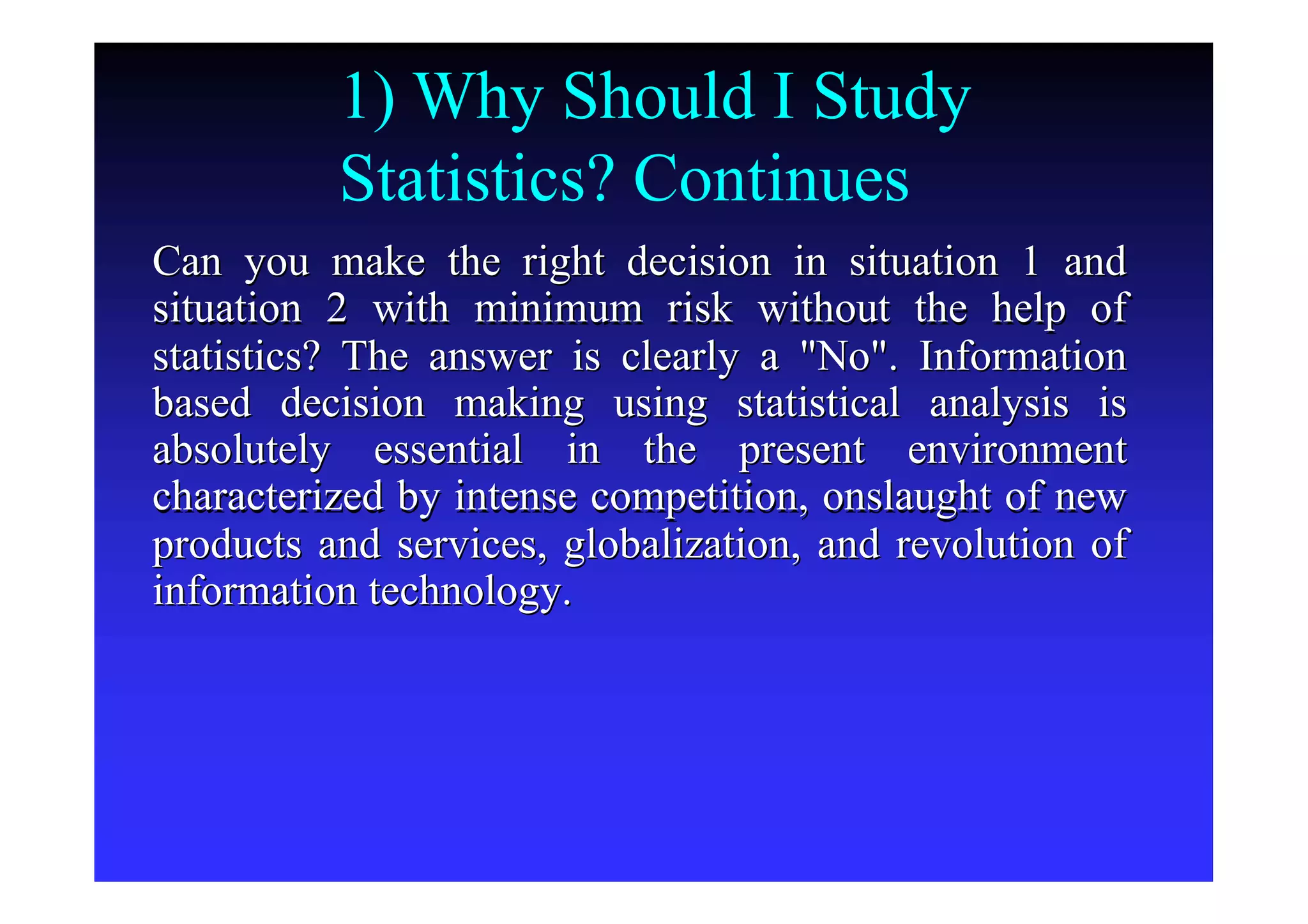 1) Why Should I Study Statistics? Continues

Can you make the right decision in situation 1 and situation 2 with minimum risk without the help of statistics? The answer is clearly a "No". Information based decision making using statistical analysis is absolutely essential in the present environment characterized by intense competition, onslaught of new products and services, globalization, and revolution of information technology.